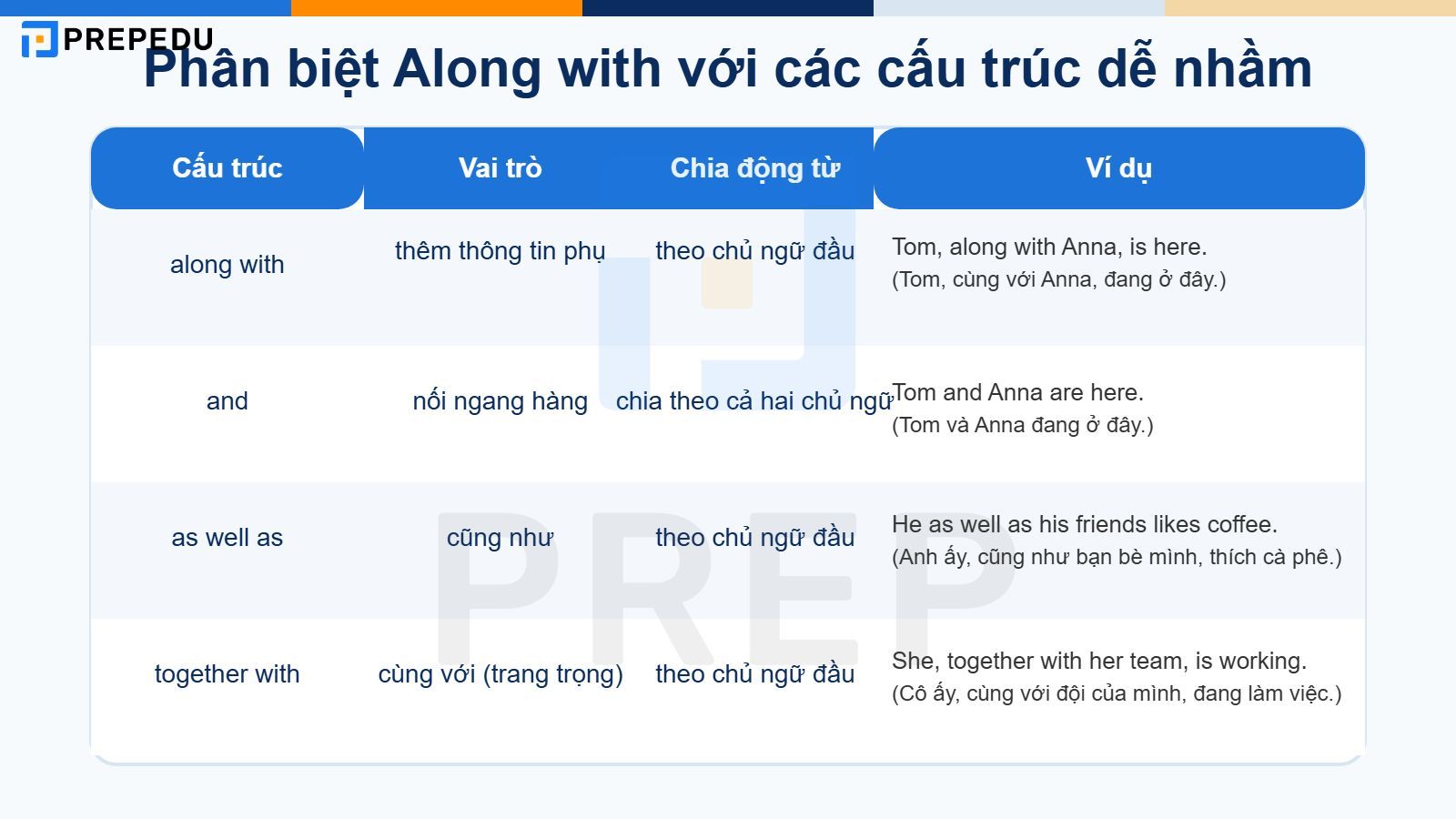 PREPEDU

Phân biệt Along with với các cấu trúc dễ nhầm

| Cấu trúc | Vai trò | Chia động từ | Ví dụ |
|---|---|---|---|
| along with | thêm thông tin phụ | theo chủ ngữ đầu | Tom, along with Anna, is here. (Tom, cùng với Anna, đang ở đây.) |
| and | nối ngang hàng | chia theo cả hai chủ ngữ | Tom and Anna are here. (Tom và Anna đang ở đây.) |
| as well as | cũng như | theo chủ ngữ đầu | He as well as his friends likes coffee. (Anh ấy, cũng như bạn bè mình, thích cà phê.) |
| together with | cùng với (trang trọng) | theo chủ ngữ đầu | She, together with her team, is working. (Cô ấy, cùng với đội của mình, đang làm việc.) |

PREP